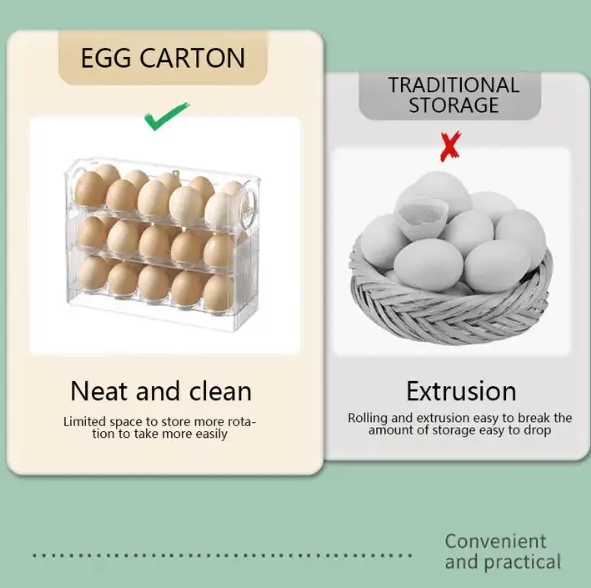 EGG CARTON

Neat and clean

Limited space to store more rotation to take more easily

TRADITIONAL STORAGE

Extrusion

Rolling and extrusion easy to break the amount of storage easy to drop

Convenient and practical